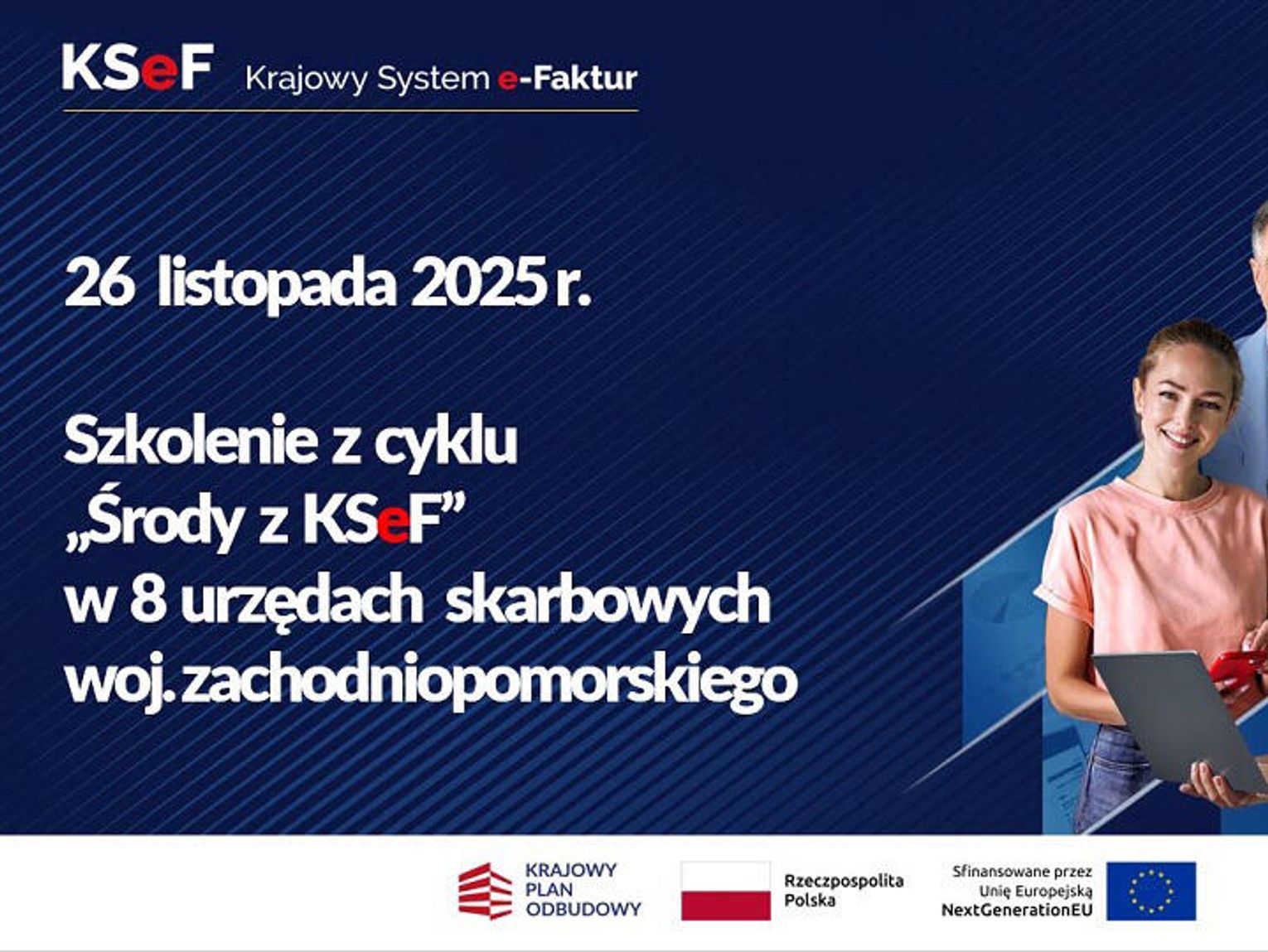 KSeF Krajowy System e-Faktur

26 listopada 2025 r.

Szkolenie z cyklu „Środy z KSeF” w 8 urzędach skarbowych woj. zachodniopomorskiego

KRAJOWY PLAN ODBUDOWY

Rzeczpospolita Polska

Sfinansowane przez Unię Europejską NextGenerationEU